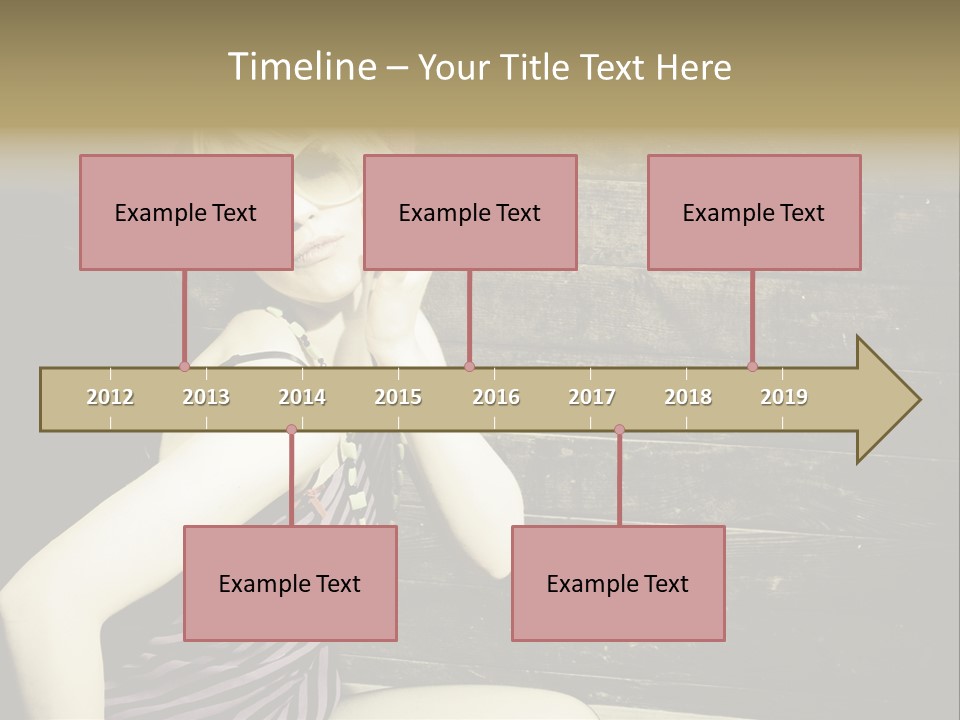 Timeline – Your Title Text Here

Example Text

Example Text

Example Text

2012 2013 2014 2015 2016 2017 2018 2019

Example Text

Example Text